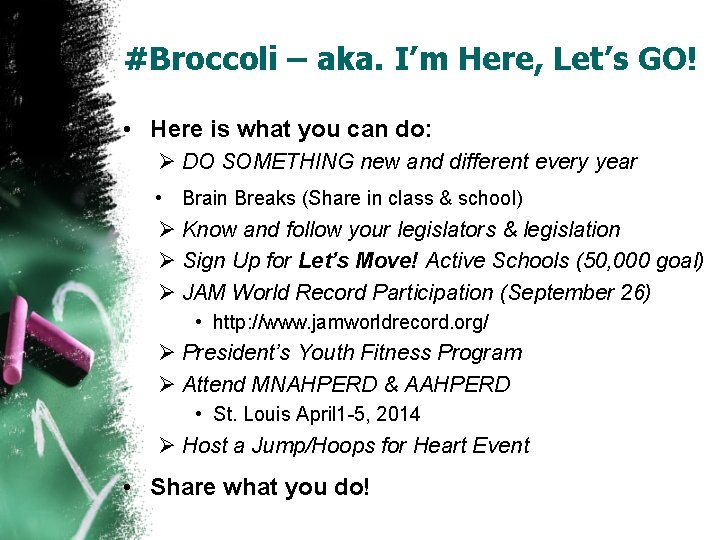 #Broccoli – aka. I'm Here, Let's GO!

• Here is what you can do:
➢ DO SOMETHING new and different every year
• Brain Breaks (Share in class & school)
➢ Know and follow your legislators & legislation
➢ Sign Up for Let's Move! Active Schools (50,000 goal)
➢ JAM World Record Participation (September 26)
• http://www.jamworldrecord.org/
➢ President's Youth Fitness Program
➢ Attend MNAHPERD & AAHPERD
• St. Louis April1-5, 2014
➢ Host a Jump/Hoops for Heart Event
• Share what you do!